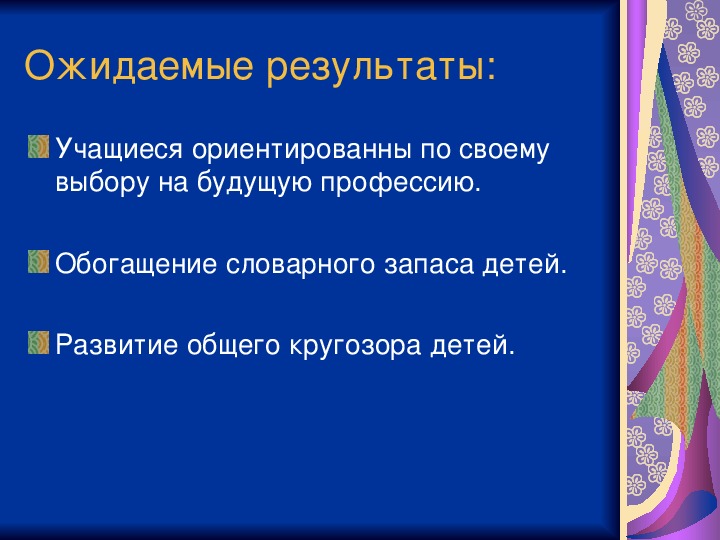 Ожидаемые результаты:

Учащиеся ориентированны по своему выбору на будущую профессию.

Обогащение словарного запаса детей.

Развитие общего кругозора детей.